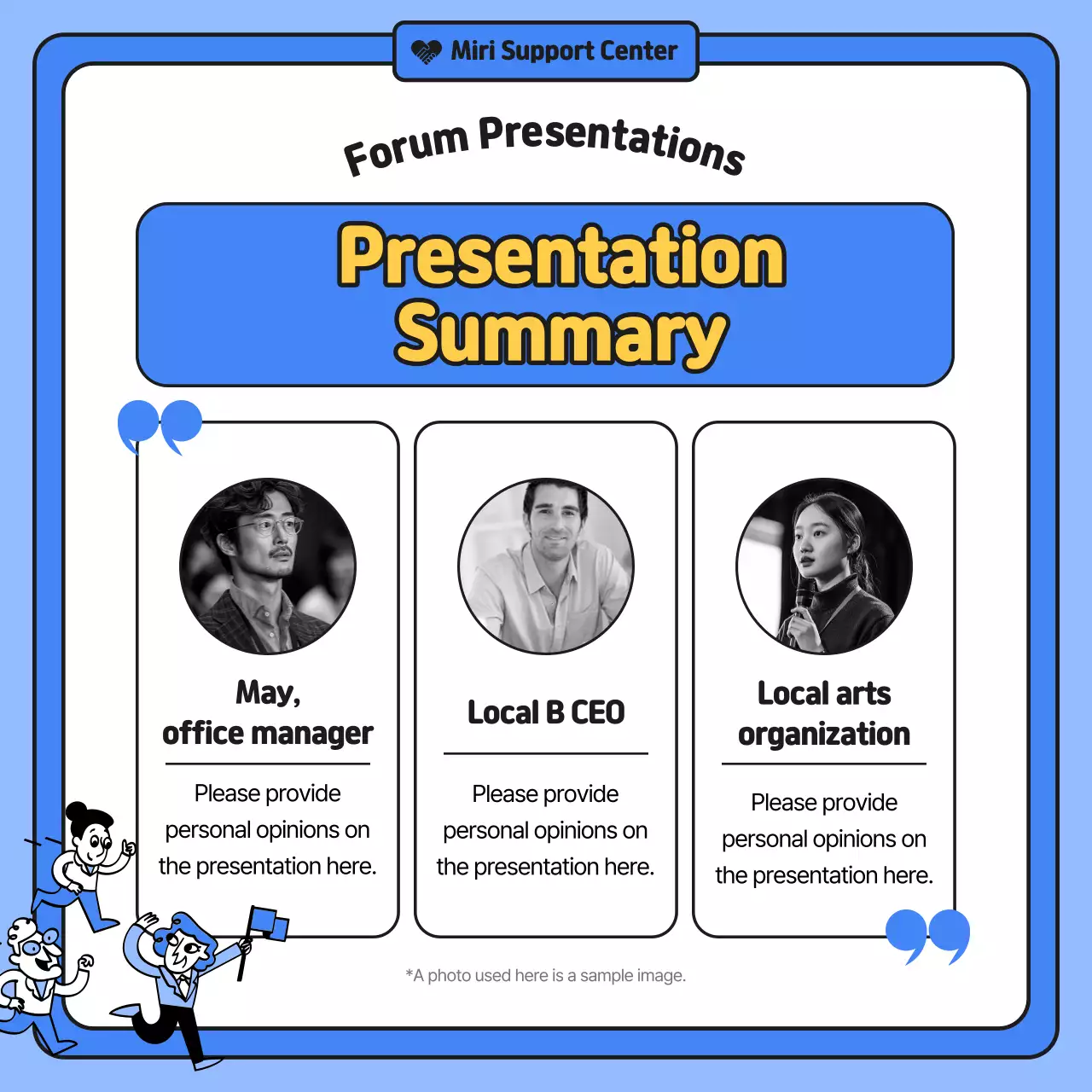 Miri Support Center

Forum Presentations

Presentation Summary

May, office manager

Please provide personal opinions on the presentation here.

Local B CEO

Please provide personal opinions on the presentation here.

Local arts organization

Please provide personal opinions on the presentation here.

*A photo used here is a sample image.